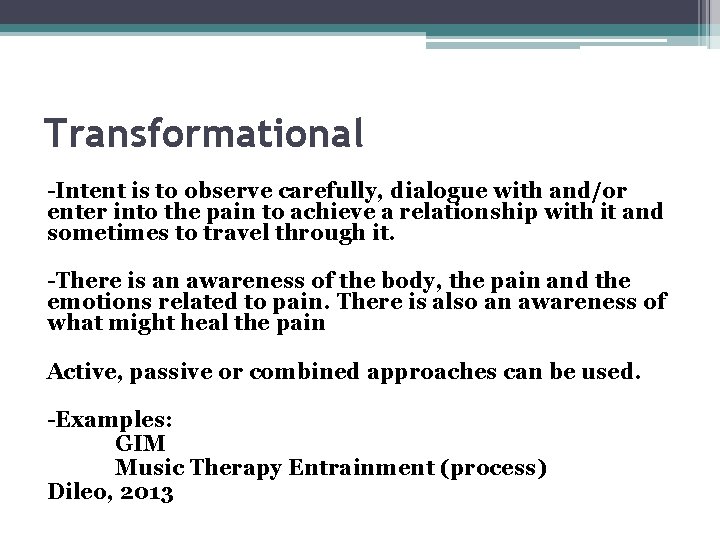 Transformational

-Intent is to observe carefully, dialogue with and/or enter into the pain to achieve a relationship with it and sometimes to travel through it.

-There is an awareness of the body, the pain and the emotions related to pain. There is also an awareness of what might heal the pain

Active, passive or combined approaches can be used.

-Examples:
GIM
Music Therapy Entrainment (process)
Dileo, 2013